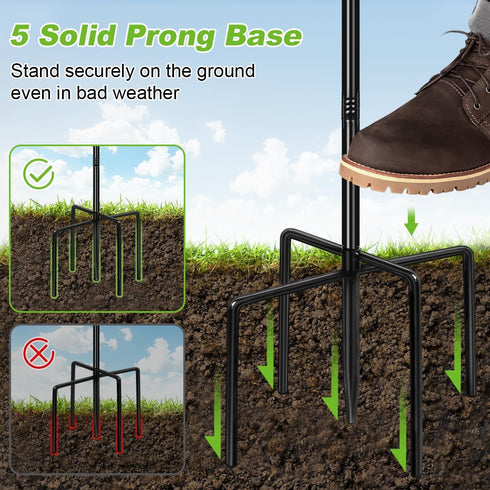 5 Solid Prong Base

Stand securely on the ground even in bad weather